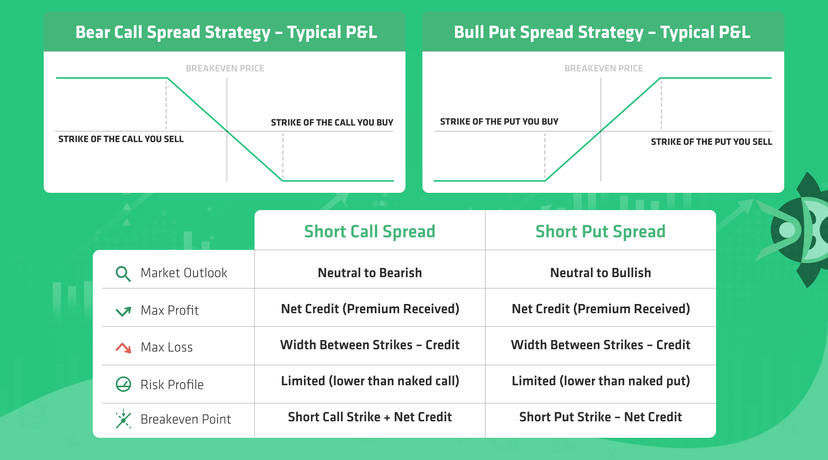 Bear Call Spread Strategy – Typical P&L

BREAKEVEN PRICE

STRIKE OF THE CALL YOU BUY

STRIKE OF THE CALL YOU SELL

Bull Put Spread Strategy – Typical P&L

BREAKEVEN PRICE

STRIKE OF THE PUT YOU BUY

STRIKE OF THE PUT YOU SELL

| | Short Call Spread | Short Put Spread |
|---|---|---|
| Market Outlook | Neutral to Bearish | Neutral to Bullish |
| Max Profit | Net Credit (Premium Received) | Net Credit (Premium Received) |
| Max Loss | Width Between Strikes – Credit | Width Between Strikes – Credit |
| Risk Profile | Limited (lower than naked call) | Limited (lower than naked put) |
| Breakeven Point | Short Call Strike + Net Credit | Short Put Strike – Net Credit |